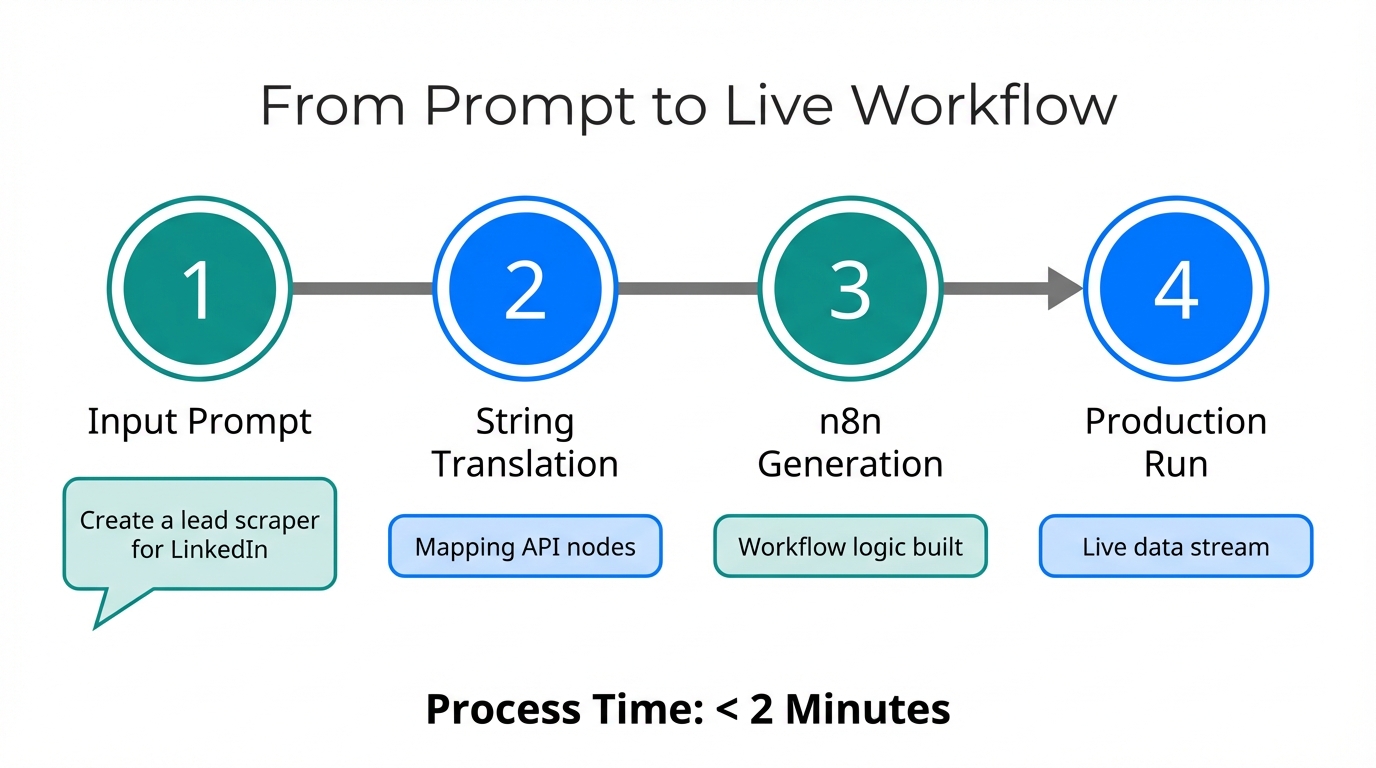 From Prompt to Live Workflow

1

Input Prompt

Create a lead scraper for LinkedIn

2

String Translation

Mapping API nodes

3

n8n Generation

Workflow logic built

4

Production Run

Live data stream

Process Time: < 2 Minutes